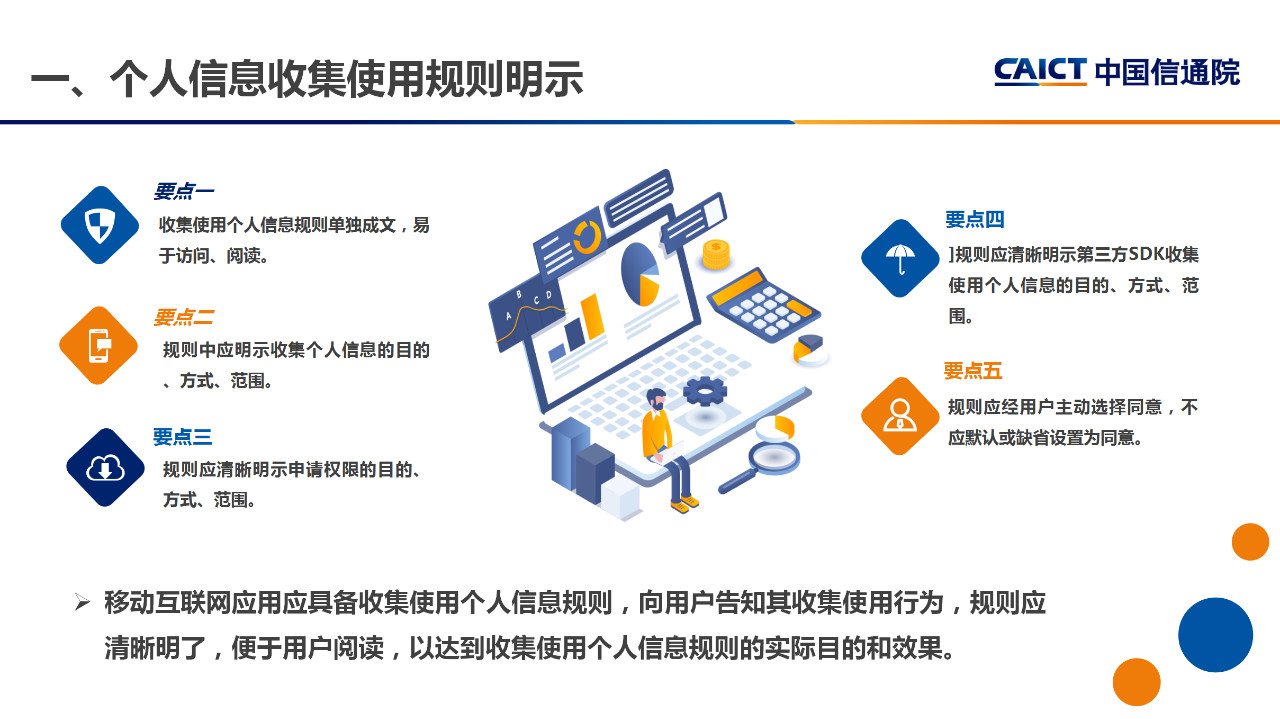 一、个人信息收集使用规则明示

CAICT 中国信通院

要点一
收集使用个人信息规则单独成文，易于访问、阅读。

要点二
规则中应明示收集个人信息的目的、方式、范围。

要点三
规则应清晰明示申请权限的目的、方式、范围。

A B C D

要点四
]规则应清晰明示第三方SDK收集使用个人信息的目的、方式、范围。

要点五
规则应经用户主动选择同意，不应默认或缺省设置为同意。

➢ 移动互联网应用应具备收集使用个人信息规则，向用户告知其收集使用行为，规则应清晰明了，便于用户阅读，以达到收集使用个人信息规则的实际目的和效果。